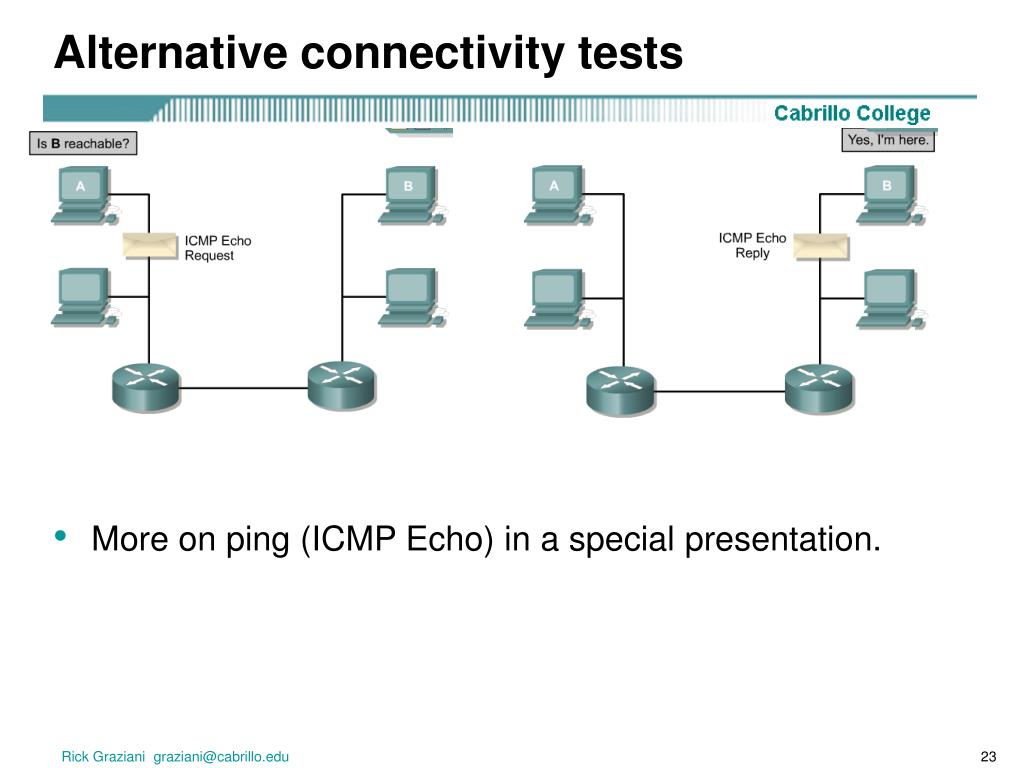 Alternative connectivity tests

Cabrillo College

Is B reachable?

A

B

ICMP Echo Request

Yes, I'm here.

A

B

ICMP Echo Reply

• More on ping (ICMP Echo) in a special presentation.

Rick Graziani graziani@cabrillo.edu

23